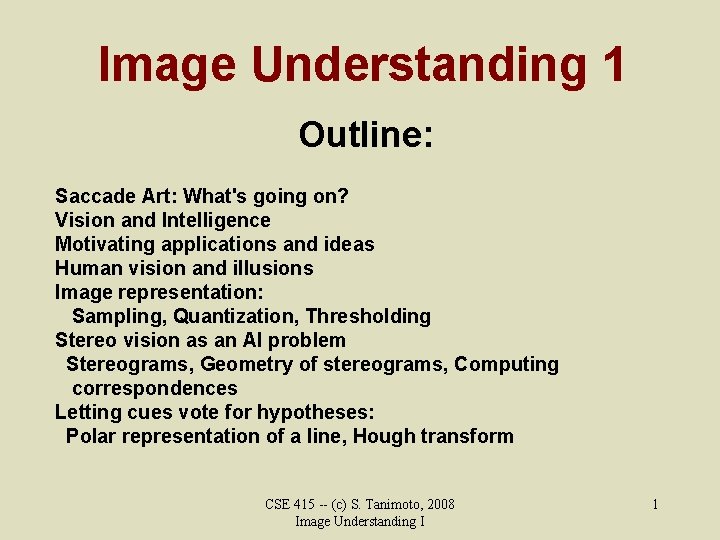 Image Understanding 1

Outline:

Saccade Art: What's going on?
Vision and Intelligence
Motivating applications and ideas
Human vision and illusions
Image representation:
Sampling, Quantization, Thresholding
Stereo vision as an AI problem
Stereograms, Geometry of stereograms, Computing correspondences
Letting cues vote for hypotheses:
Polar representation of a line, Hough transform

CSE 415 -- (c) S. Tanimoto, 2008
Image Understanding I

1